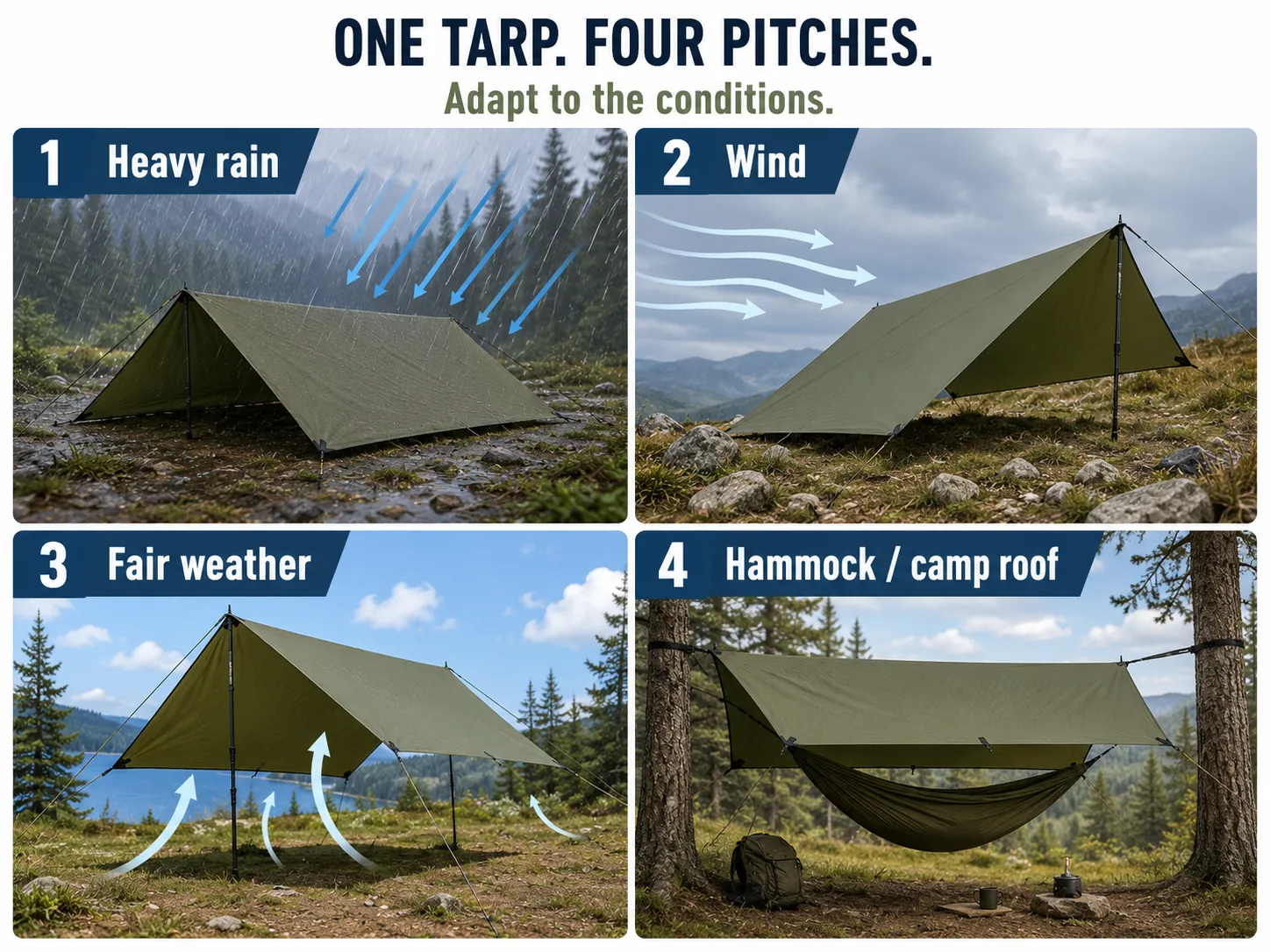 ONE TARP. FOUR PITCHES.
Adapt to the conditions.

1 Heavy rain

2 Wind

3 Fair weather

4 Hammock / camp roof